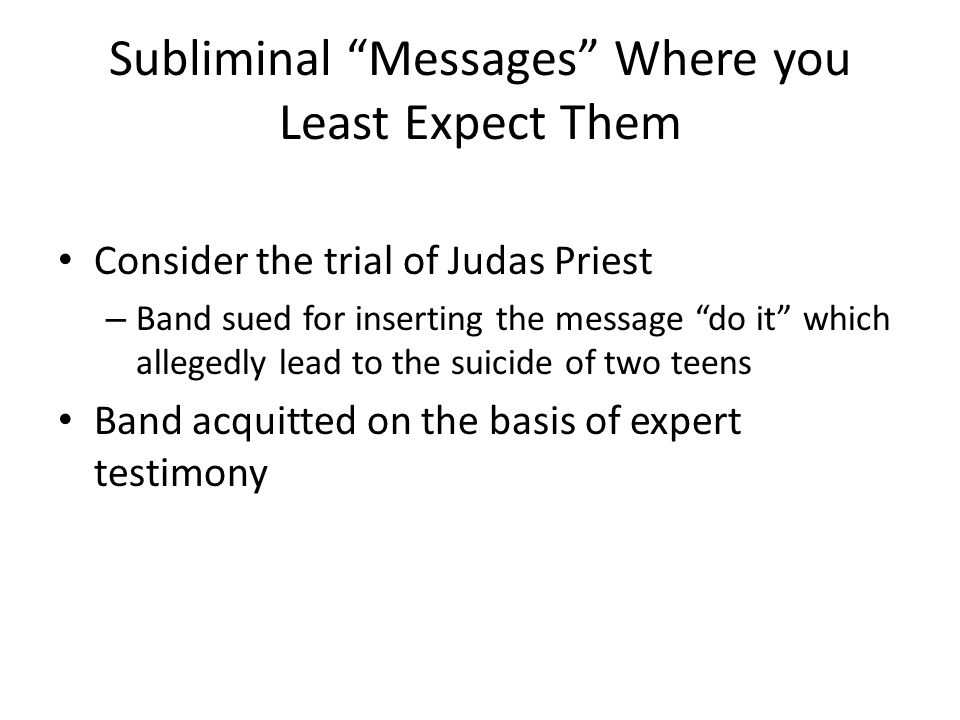 Subliminal “Messages” Where you Least Expect Them

• Consider the trial of Judas Priest
– Band sued for inserting the message “do it” which allegedly lead to the suicide of two teens
• Band acquitted on the basis of expert testimony